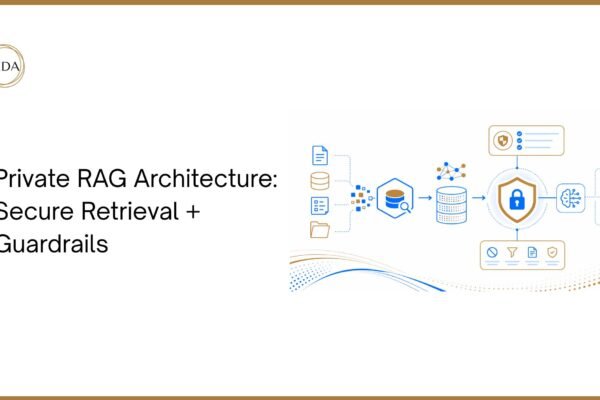 DA

Private RAG Architecture: Secure Retrieval + Guardrails